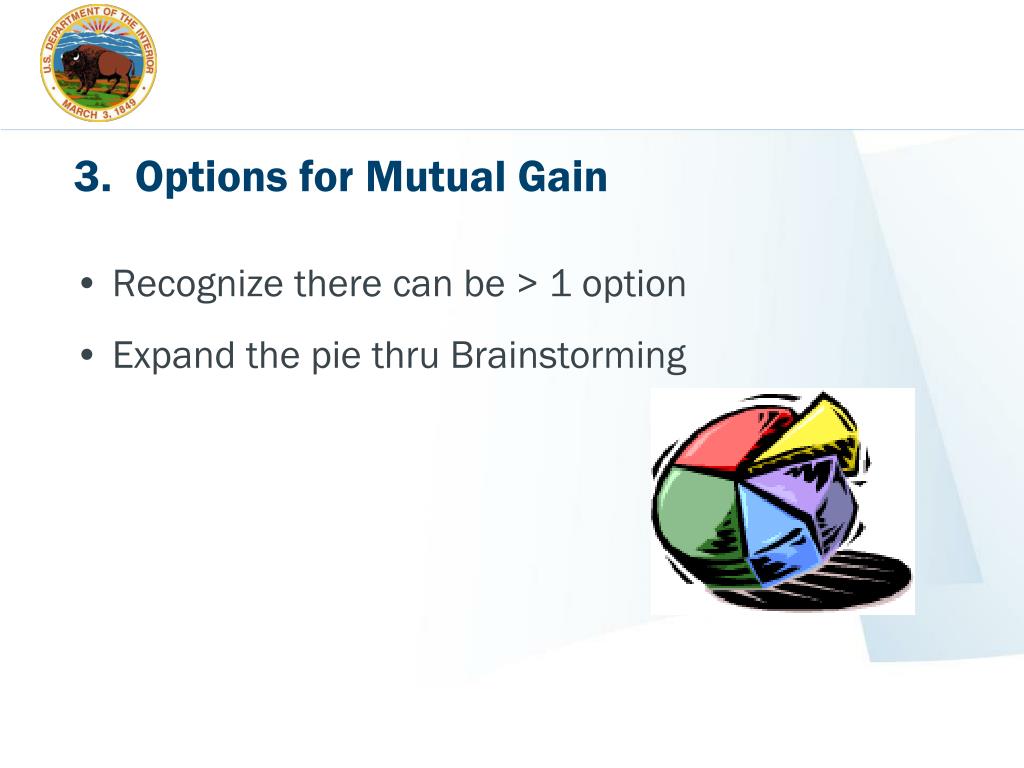 U.S. DEPARTMENT OF THE INTERIOR
MARCH 3, 1849

3. Options for Mutual Gain

• Recognize there can be > 1 option
• Expand the pie thru Brainstorming